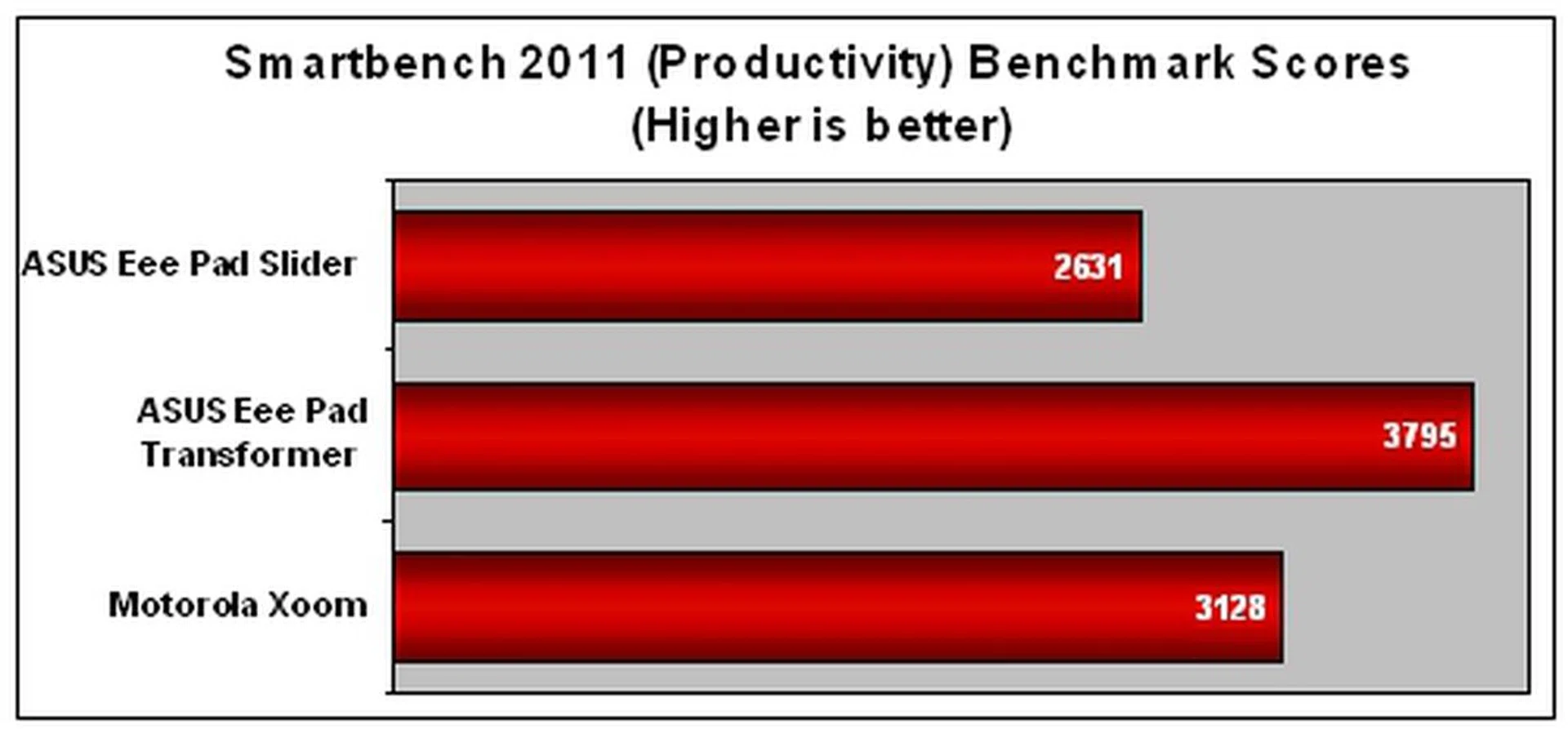 Smartbench 2011 (Productivity) Benchmark Scores
(Higher is better)

ASUS Eee Pad Slider
2631

ASUS Eee Pad Transformer
3795

Motorola Xoom
3128